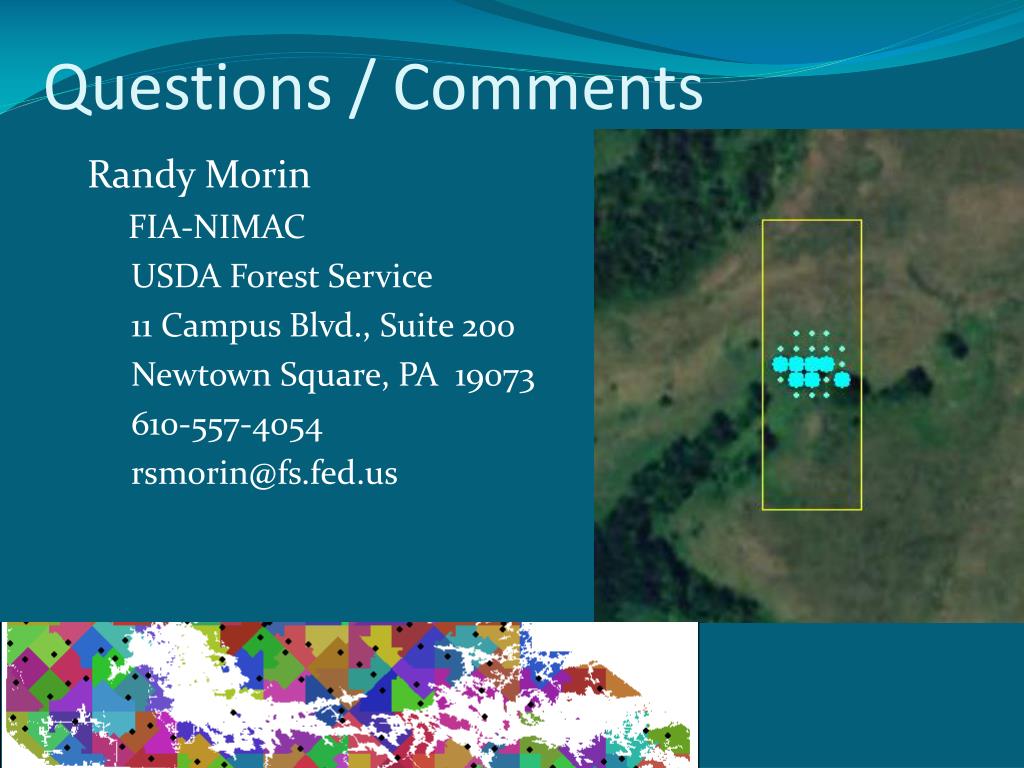 Questions / Comments

Randy Morin

FIA-NIMAC

USDA Forest Service

11 Campus Blvd., Suite 200

Newtown Square, PA 19073

610-557-4054

rsmorin@fs.fed.us